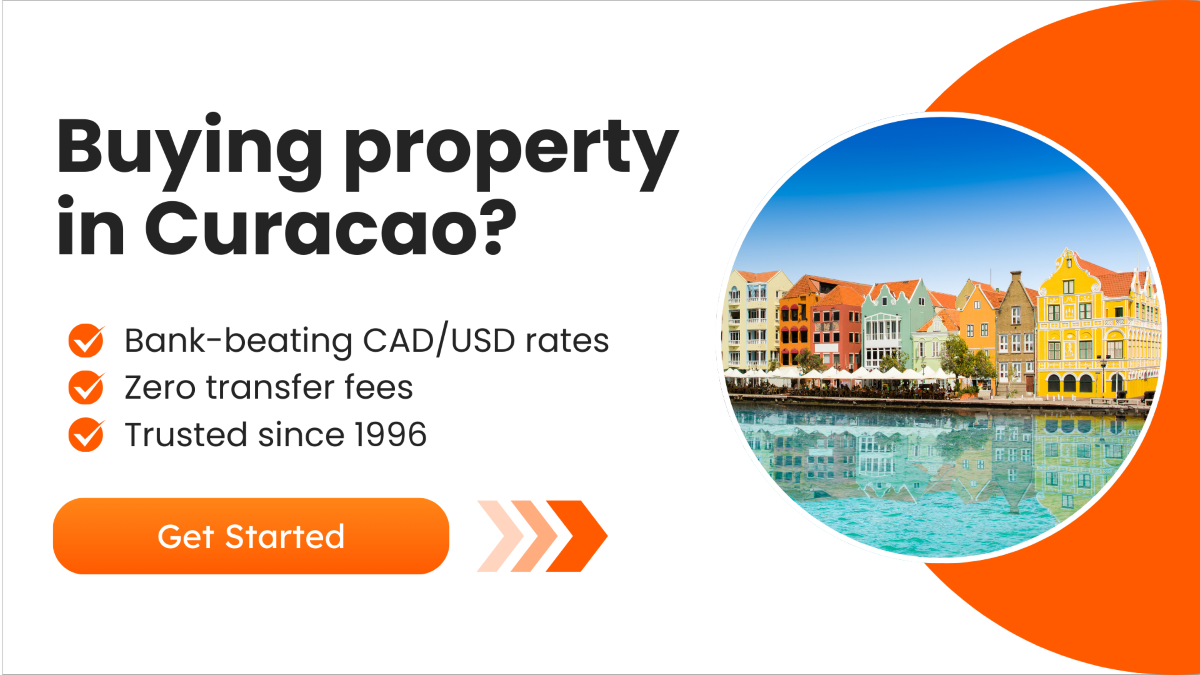 Buying property in Curacao?

Bank-beating CAD/USD rates
Zero transfer fees
Trusted since 1996

Get Started